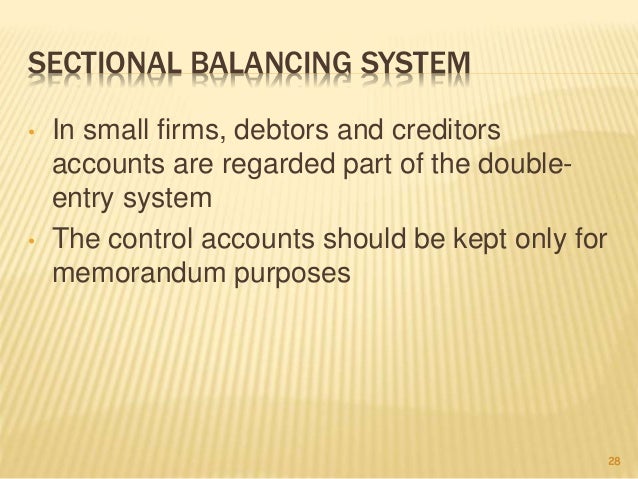 SECTIONAL BALANCING SYSTEM

• In small firms, debtors and creditors accounts are regarded part of the double-entry system
• The control accounts should be kept only for memorandum purposes

28